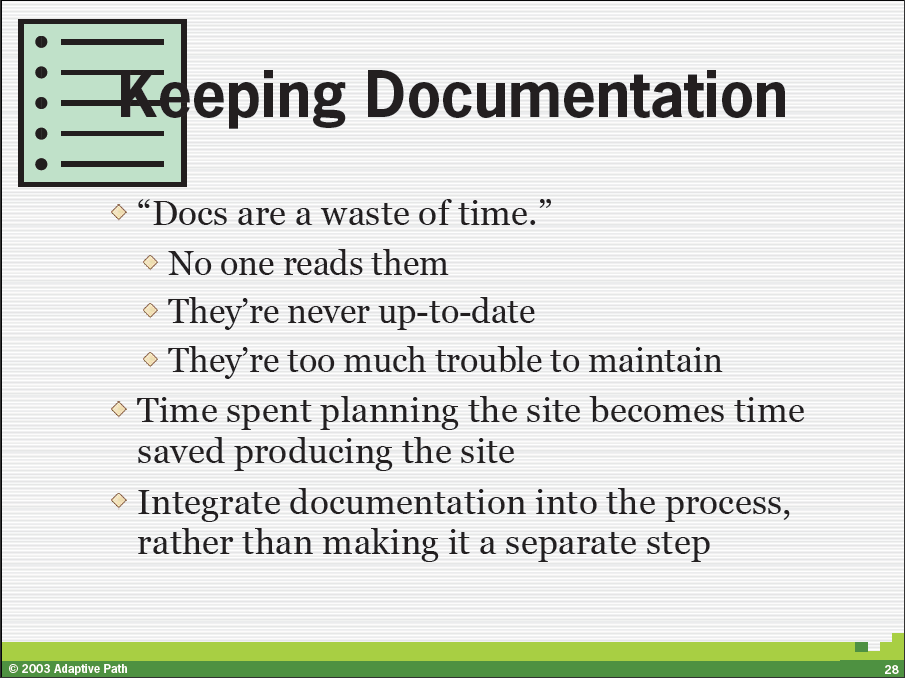 Keeping Documentation

“Docs are a waste of time.”

No one reads them

They’re never up-to-date

They’re too much trouble to maintain

Time spent planning the site becomes time saved producing the site

Integrate documentation into the process, rather than making it a separate step

© 2003 Adaptive Path

28